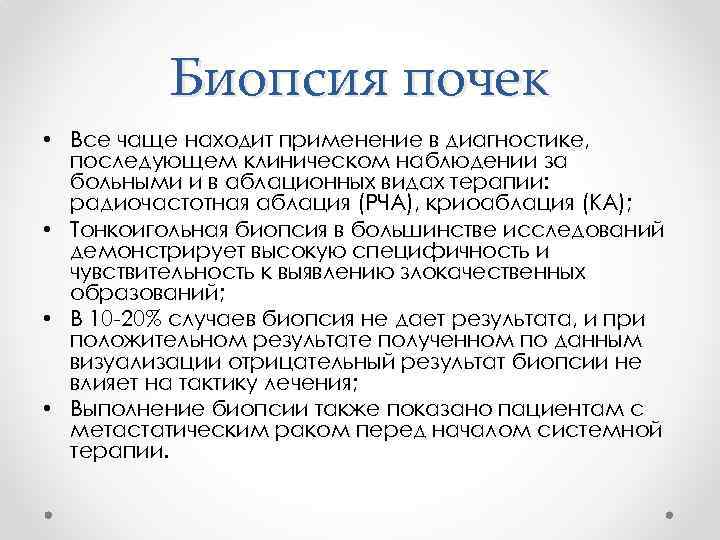 Биопсия почек

• Все чаще находит применение в диагностике, последующем клиническом наблюдении за больными и в аблационных видах терапии: радиочастотная аблация (РЧА), криоаблация (КА);
• Тонкоигольная биопсия в большинстве исследований демонстрирует высокую специфичность и чувствительность к выявлению злокачественных образований;
• В 10-20% случаев биопсия не дает результата, и при положительном результате полученном по данным визуализации отрицательный результат биопсии не влияет на тактику лечения;
• Выполнение биопсии также показано пациентам с метастатическим раком перед началом системной терапии.